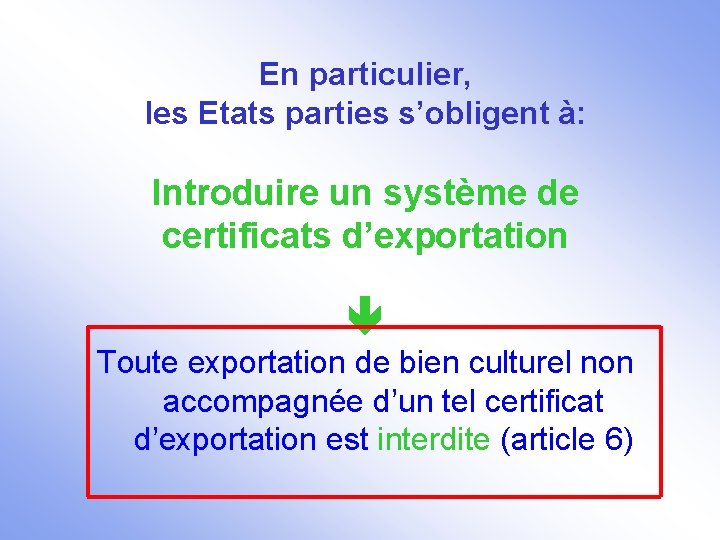 En particulier,
les Etats parties s’obligent à:

Introduire un système de certificats d’exportation

Toute exportation de bien culturel non accompagnée d’un tel certificat d’exportation est interdite (article 6)